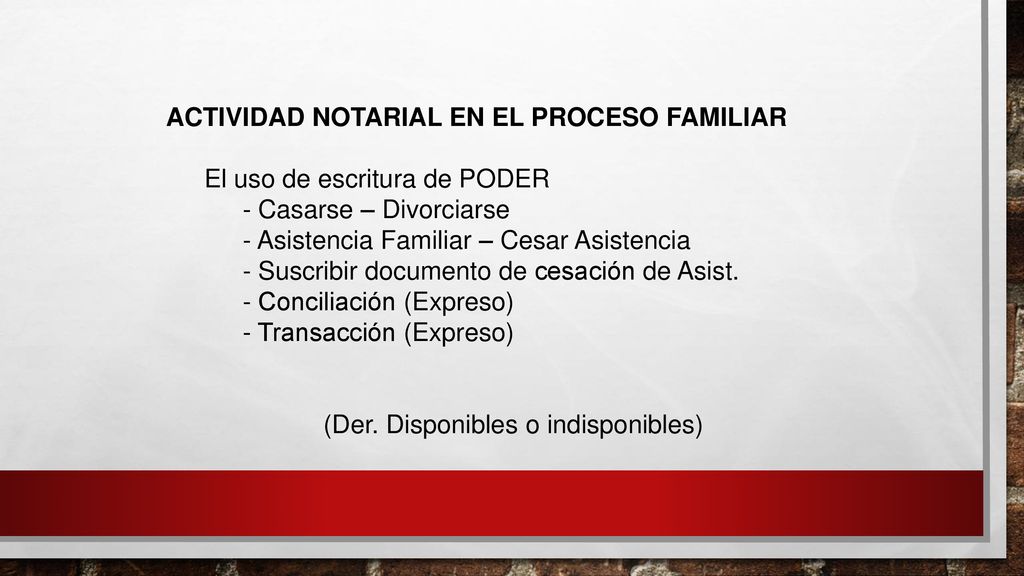 ACTIVIDAD NOTARIAL EN EL PROCESO FAMILIAR

El uso de escritura de PODER
- Casarse – Divorciarse
- Asistencia Familiar – Cesar Asistencia
- Suscribir documento de cesación de Asist.
- Conciliación (Expreso)
- Transacción (Expreso)

(Der. Disponibles o indisponibles)